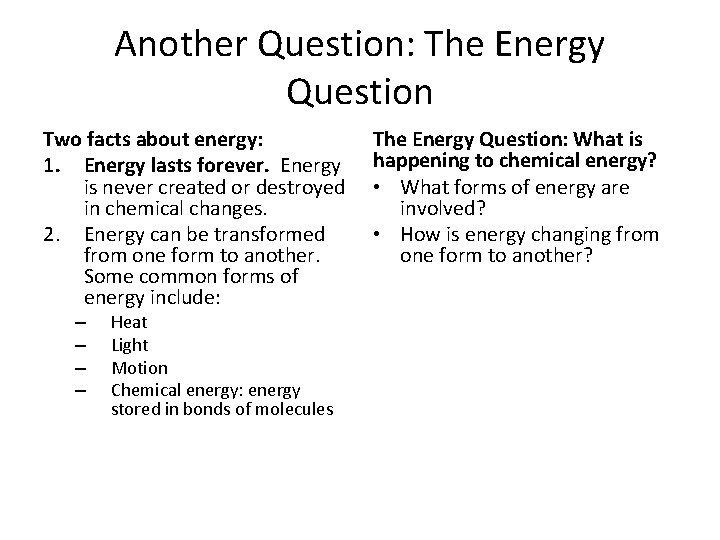 Another Question: The Energy Question

Two facts about energy:

1. Energy lasts forever. Energy is never created or destroyed in chemical changes.
2. Energy can be transformed from one form to another. Some common forms of energy include:
– Heat
– Light
– Motion
– Chemical energy: energy stored in bonds of molecules

The Energy Question: What is happening to chemical energy?

• What forms of energy are involved?
• How is energy changing from one form to another?